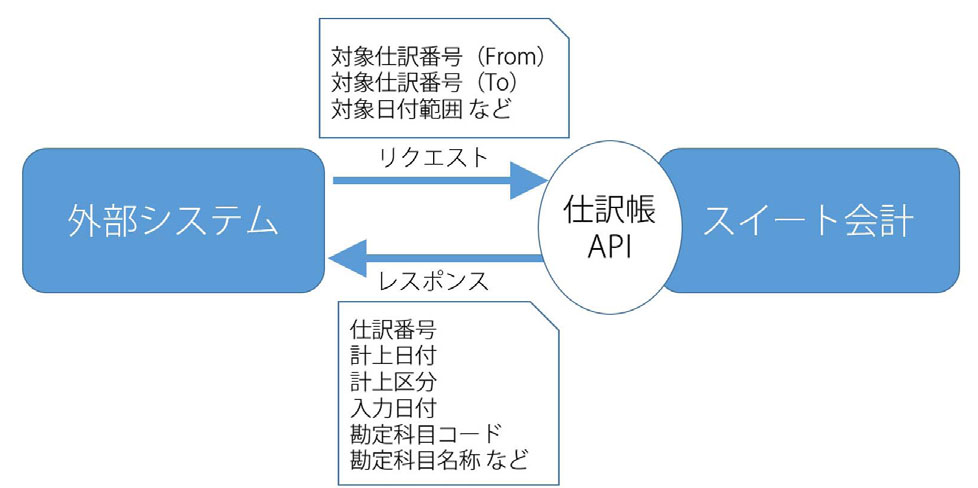 対象仕訳番号（From）
対象仕訳番号（To）
対象日付範囲 など

リクエスト

外部システム

仕訳帳
API

スイート会計

レスポンス

仕訳番号
計上日付
計上区分
入力日付
勘定科目コード
勘定科目名称 など